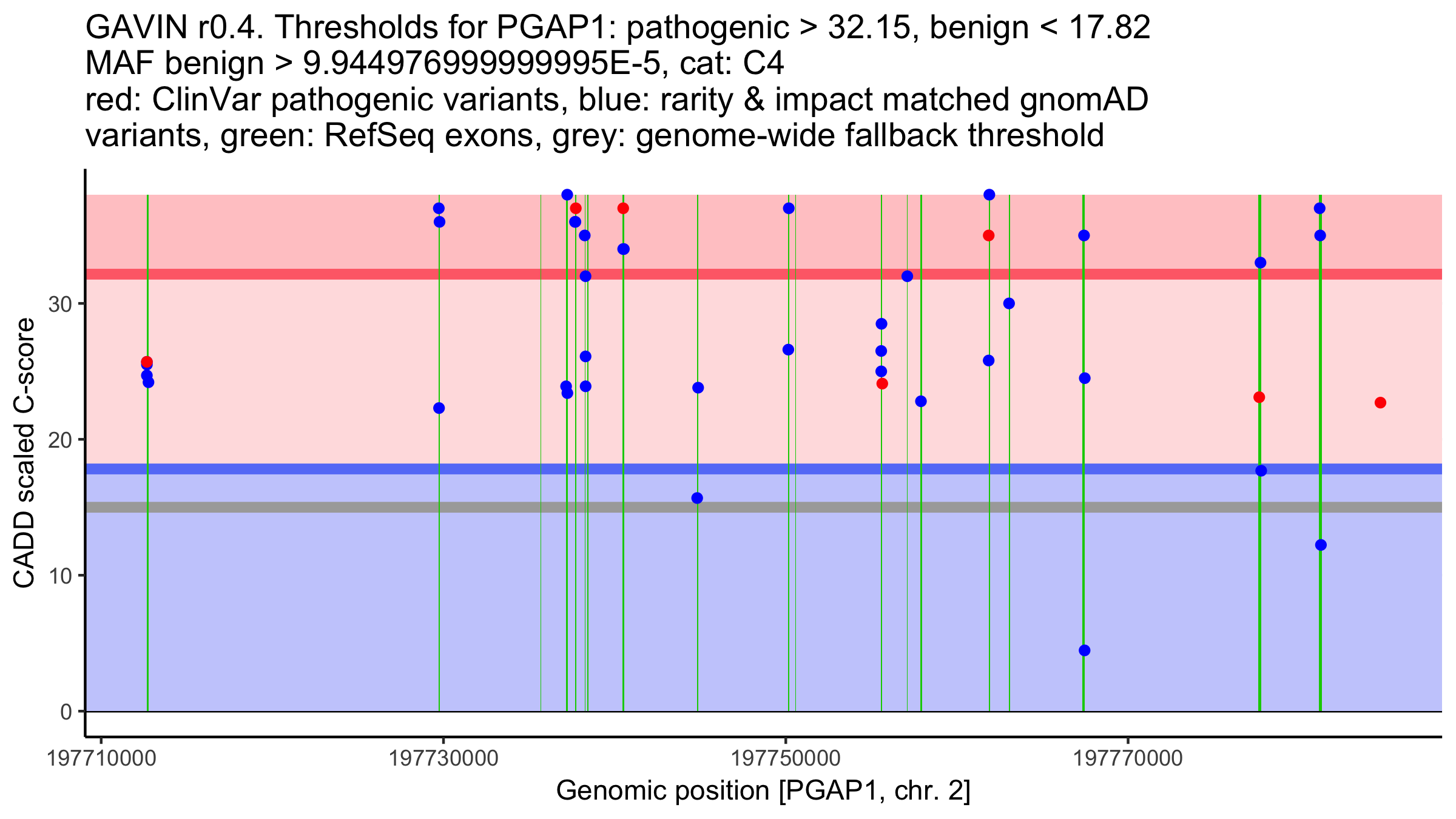 GAVIN r0.4. Thresholds for PGAP1: pathogenic > 32.15, benign < 17.82
MAF benign > 9.944976999999995E-5, cat: C4
red: ClinVar pathogenic variants, blue: rarity & impact matched gnomAD variants, green: RefSeq exons, grey: genome-wide fallback threshold

CADD scaled C-score

30
20
10
0

197710000
197730000
197750000
197770000

Genomic position [PGAP1, chr. 2]